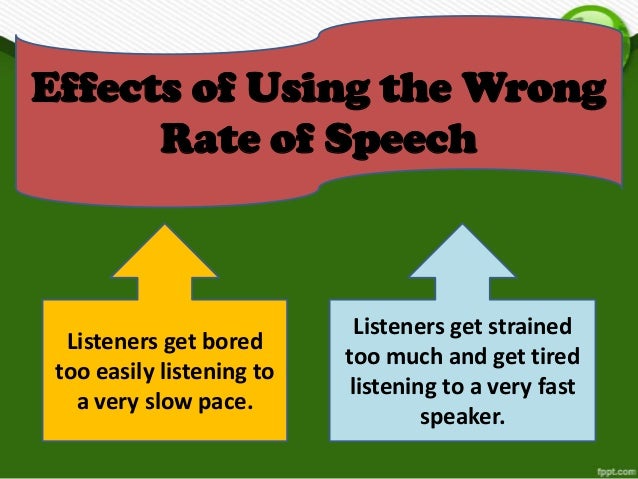 Effects of Using the Wrong Rate of Speech

Listeners get bored too easily listening to a very slow pace.

Listeners get strained too much and get tired listening to a very fast speaker.

fppt.com